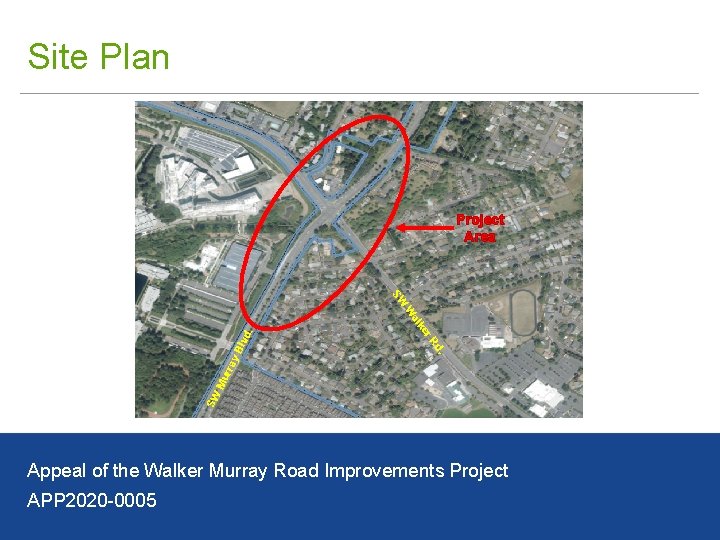 Site Plan

Project Area

SW Walker Rd.

SW Murray Blvd.

Appeal of the Walker Murray Road Improvements Project
APP2020-0005